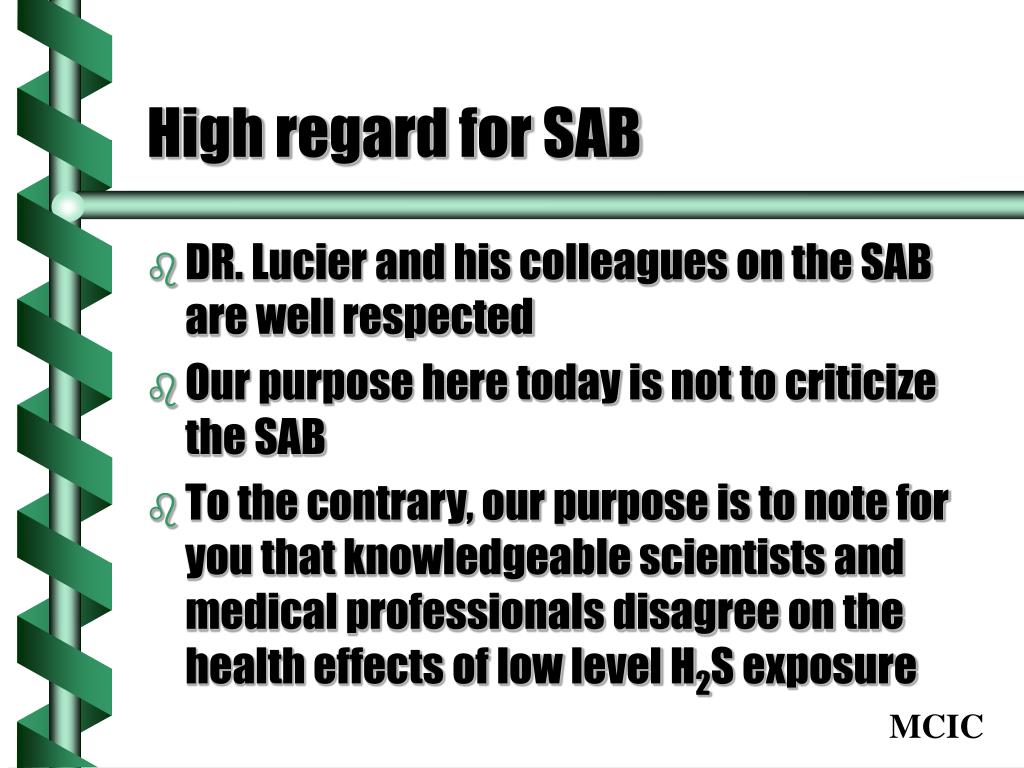 High regard for SAB

- DR. Lucier and his colleagues on the SAB are well respected
- Our purpose here today is not to criticize the SAB
- To the contrary, our purpose is to note for you that knowledgeable scientists and medical professionals disagree on the health effects of low level $H_2S$ exposure

MCIC